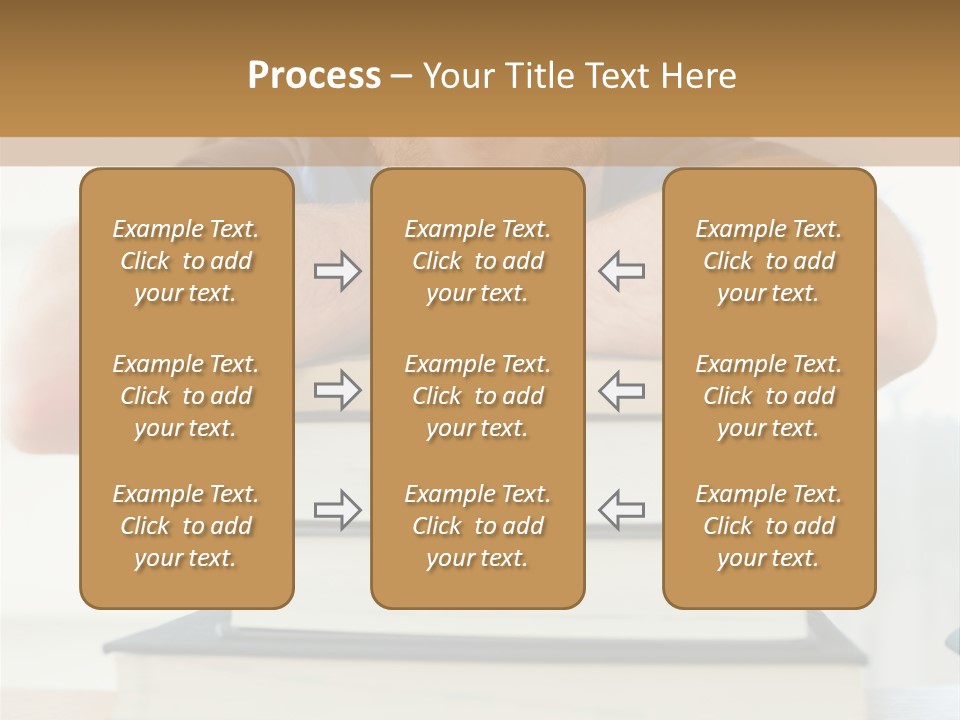 Process – Your Title Text Here

Example Text. Click to add your text.

Example Text. Click to add your text.

Example Text. Click to add your text.

Example Text. Click to add your text.

Example Text. Click to add your text.

Example Text. Click to add your text.

Example Text. Click to add your text.

Example Text. Click to add your text.

Example Text. Click to add your text.